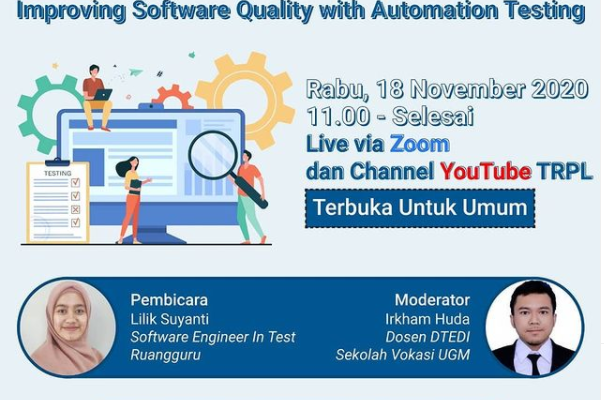 Improving Software Quality with Automation Testing

TESTING

Rabu, 18 November 2020
11.00 - Selesai
Live via Zoom
dan Channel YouTube TRPL

Terbuka Untuk Umum

Pembicara
Lilik Suyanti
Software Engineer In Test
Ruangguru

Moderator
Irkham Huda
Dosen DTEDI
Sekolah Vokasi UGM